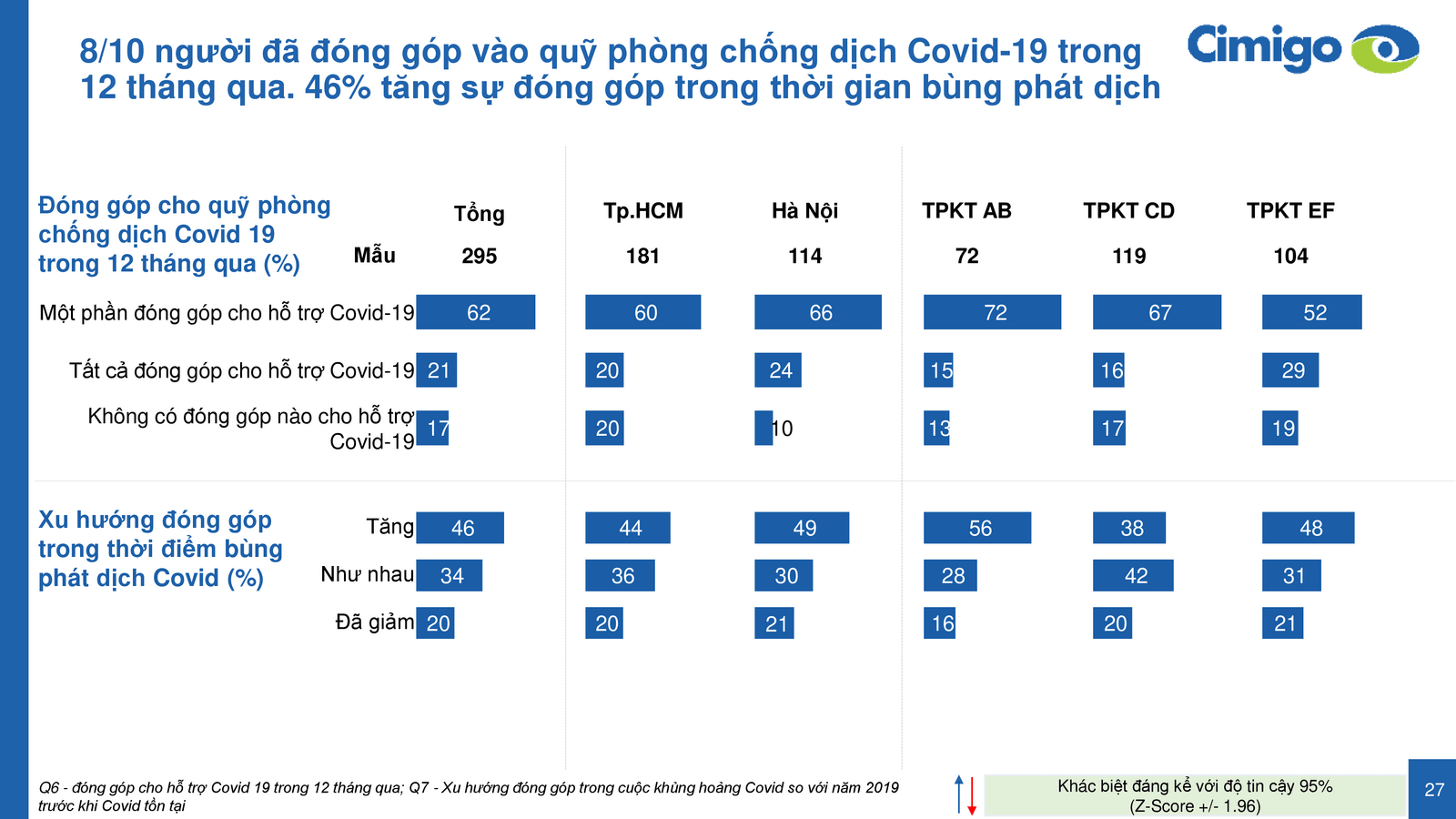 8/10 người đã đóng góp vào quỹ phòng chống dịch Covid-19 trong 12 tháng qua. 46% tăng sự đóng góp trong thời gian bùng phát dịch

Cimigo

Đóng góp cho quỹ phòng chống dịch Covid 19 trong 12 tháng qua (%)

| | Tổng | Tp.HCM | Hà Nội | TPKT AB | TPKT CD | TPKT EF |
|---|---|---|---|---|---|---|
| Mẫu | 295 | 181 | 114 | 72 | 119 | 104 |
| Một phần đóng góp cho hỗ trợ Covid-19 | 62 | 60 | 66 | 72 | 67 | 52 |
| Tất cả đóng góp cho hỗ trợ Covid-19 | 21 | 20 | 24 | 15 | 16 | 29 |
| Không có đóng góp nào cho hỗ trợ Covid-19 | 17 | 20 | 10 | 13 | 17 | 19 |

Xu hướng đóng góp trong thời điểm bùng phát dịch Covid (%)

| | Tổng | Tp.HCM | Hà Nội | TPKT AB | TPKT CD | TPKT EF |
|---|---|---|---|---|---|---|
| Tăng | 46 | 44 | 49 | 56 | 38 | 48 |
| Như nhau | 34 | 36 | 30 | 28 | 42 | 31 |
| Đã giảm | 20 | 20 | 21 | 16 | 20 | 21 |

Q6 - đóng góp cho hỗ trợ Covid 19 trong 12 tháng qua; Q7 - Xu hướng đóng góp trong cuộc khủng hoảng Covid so với năm 2019 trước khi Covid tồn tại

Khác biệt đáng kể với độ tin cậy 95% (Z-Score +/- 1.96)

27